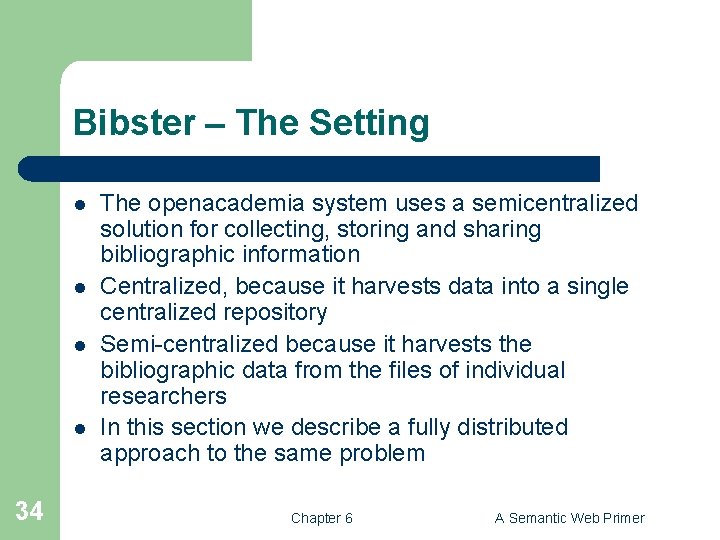 Bibster – The Setting

- The openacademia system uses a semicentralized solution for collecting, storing and sharing bibliographic information
- Centralized, because it harvests data into a single centralized repository
- Semi-centralized because it harvests the bibliographic data from the files of individual researchers
- In this section we describe a fully distributed approach to the same problem

34

Chapter 6

A Semantic Web Primer